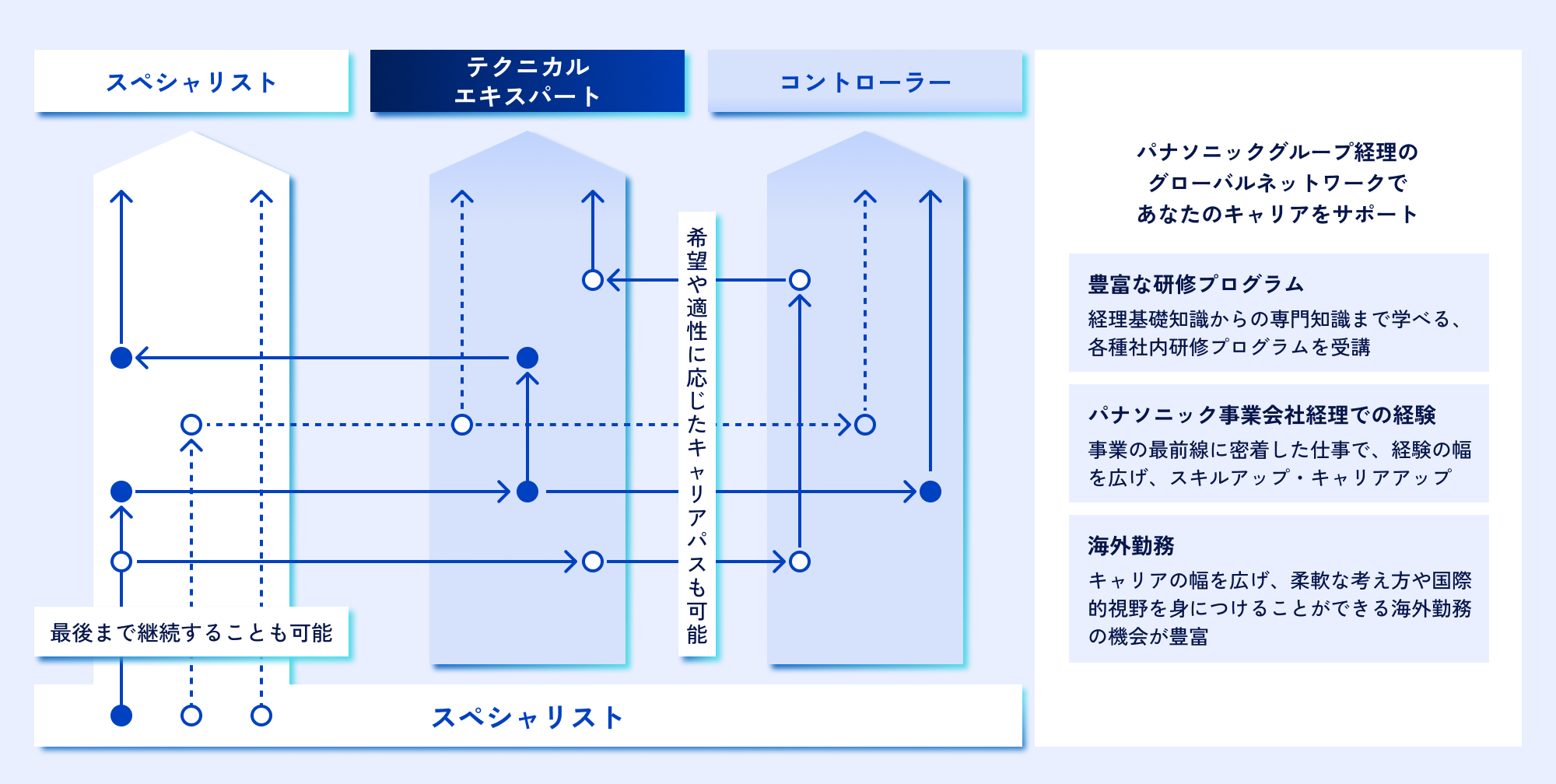 スペシャリスト

テクニカル
エキスパート

コントローラー

希望や適性に応じたキャリアパスも可能

最後まで継続することも可能

スペシャリスト

パナソニックグループ経理の
グローバルネットワークで
あなたのキャリアをサポート

豊富な研修プログラム
経理基礎知識からの専門知識まで学べる、各種社内研修プログラムを受講

パナソニック事業会社経理での経験
事業の最前線に密着した仕事で、経験の幅を広げ、スキルアップ・キャリアアップ

海外勤務
キャリアの幅を広げ、柔軟な考え方や国際的視野を身につけることができる海外勤務の機会が豊富